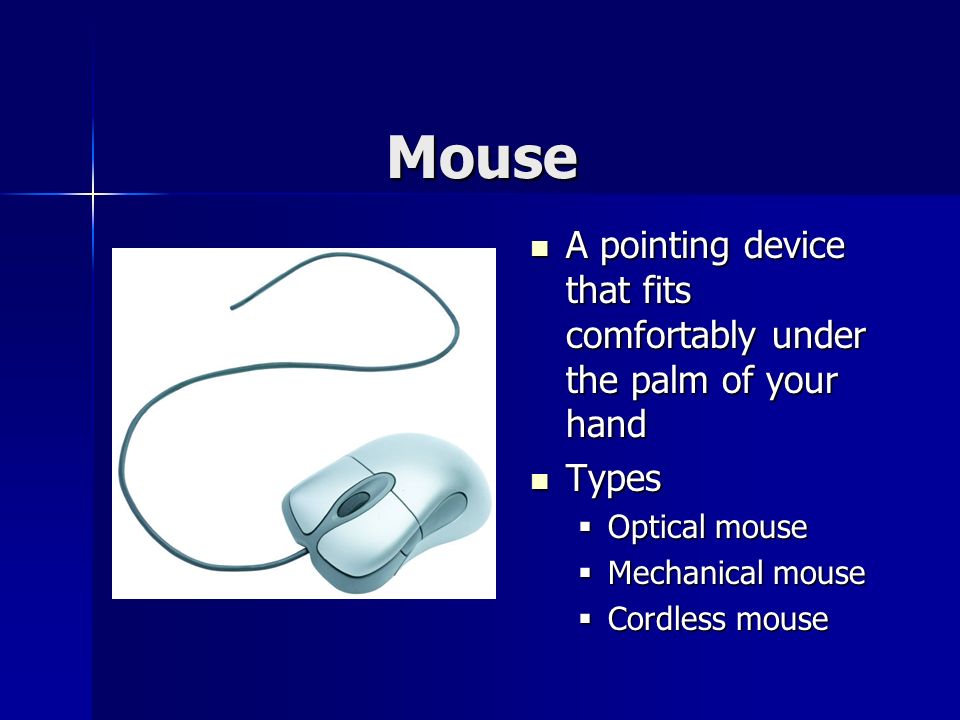 Mouse

- A pointing device that fits comfortably under the palm of your hand
- Types
  - Optical mouse
  - Mechanical mouse
  - Cordless mouse